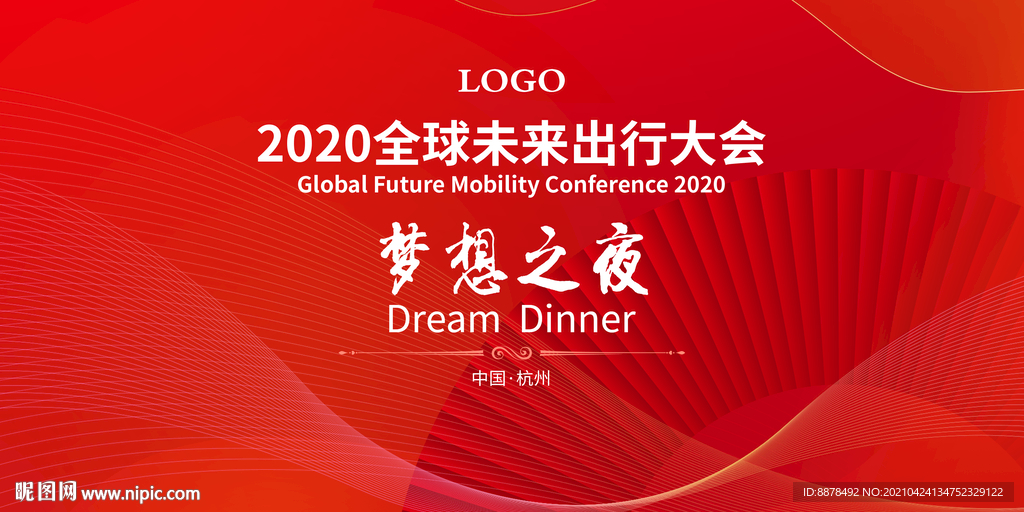 LOGO

2020全球未来出行大会

Global Future Mobility Conference 2020

梦想之夜

Dream Dinner

中国·杭州

昵图网 www.nipic.com

ID:8878492 NO:20210424134752329122